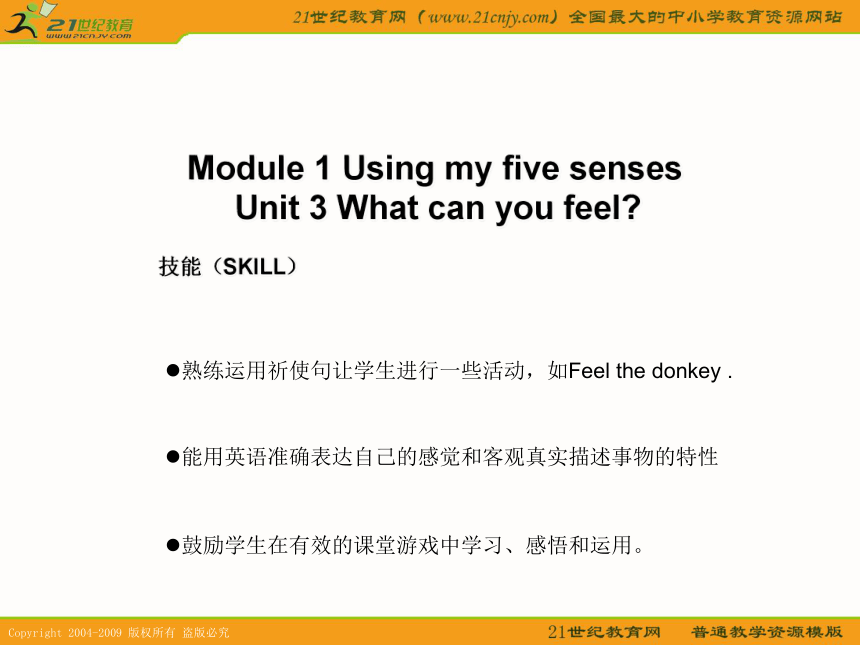 21世纪教育
www.21cnjy.com

21世纪教育网（www.21cnjy.com）全国最大的中小学教育资源网站

Module 1 Using my five senses
Unit 3 What can you feel?

技能（SKILL）

●熟练运用祈使句让学生进行一些活动，如Feel the donkey .

●能用英语准确表达自己的感觉和客观真实描述事物的特性

●鼓励学生在有效的课堂游戏中学习、感悟和运用。

Copyright 2004-2009 版权所有 盗版必究

21世纪教育网 普通教学资源模版